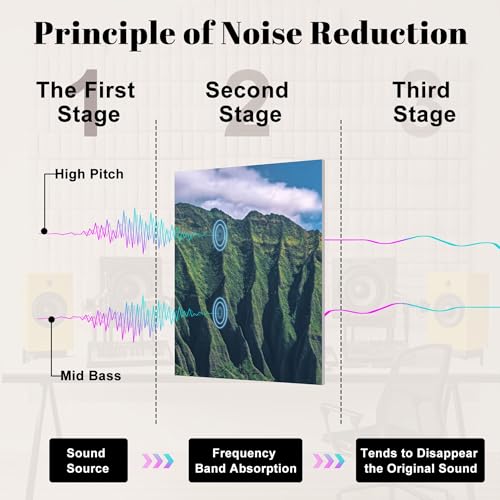 Principle of Noise Reduction

1
The First Stage

2
Second Stage

3
Third Stage

High Pitch

Mid Bass

Sound Source

Frequency Band Absorption

Tends to Disappear the Original Sound